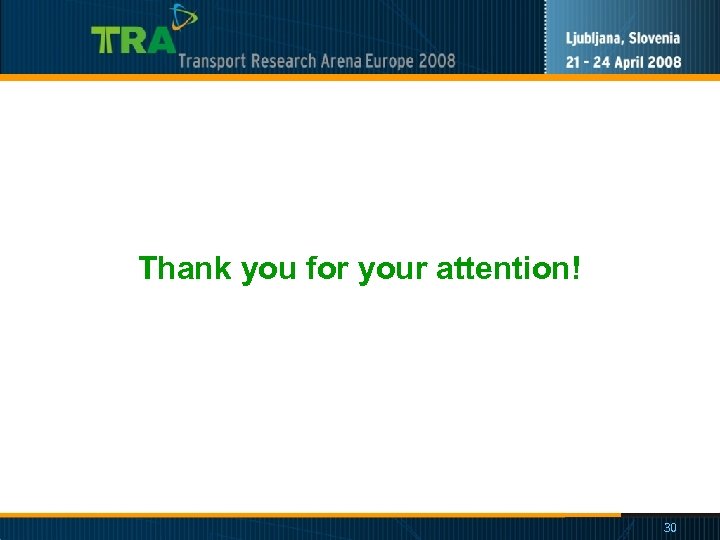 TRA
Transport Research Arena Europe 2008

Ljubljana, Slovenia
21 - 24 April 2008

Thank you for your attention!

30